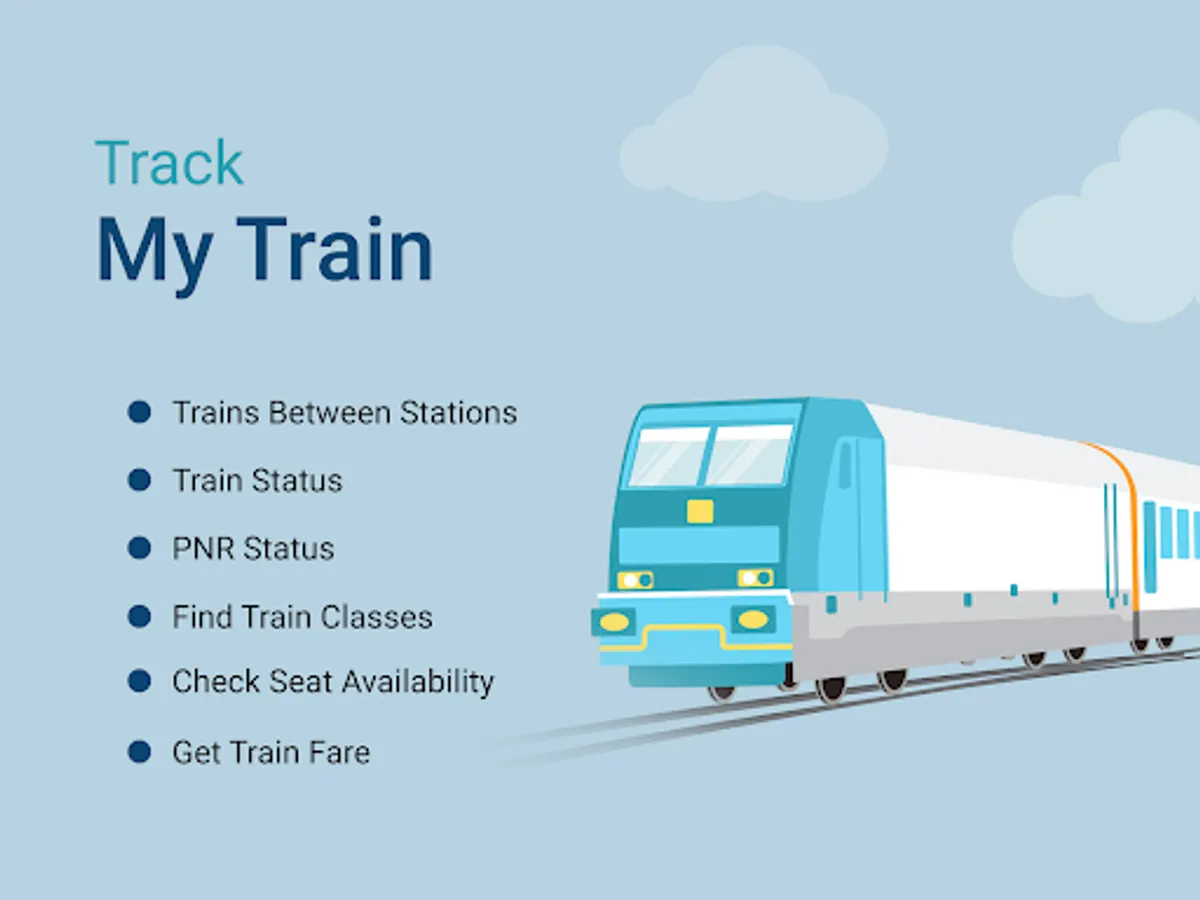 Track
My Train

- Trains Between Stations
- Train Status
- PNR Status
- Find Train Classes
- Check Seat Availability
- Get Train Fare